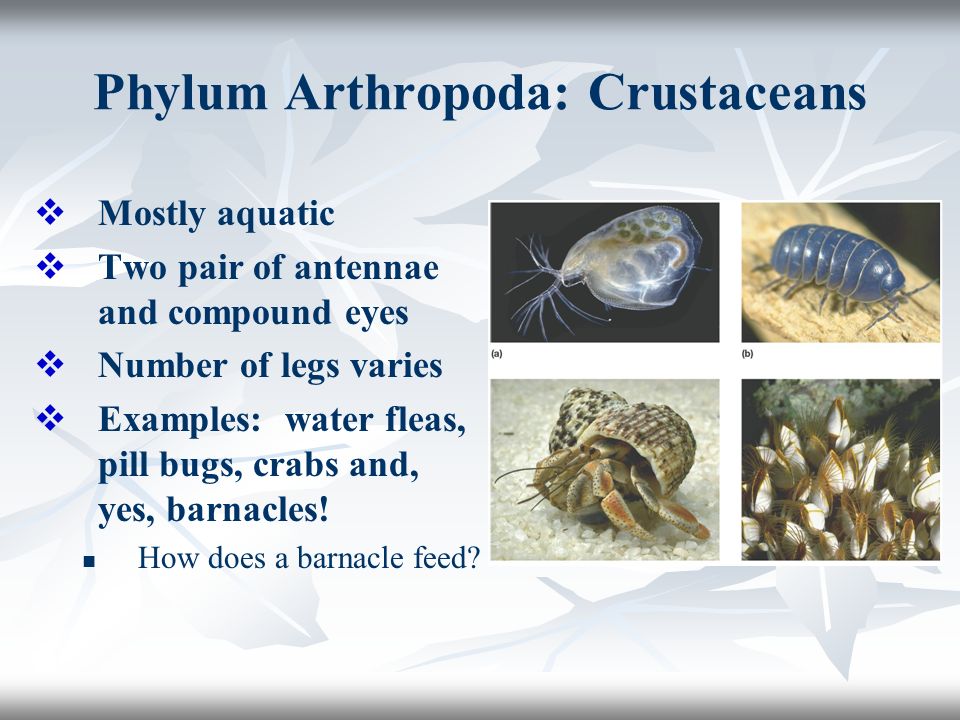 Phylum Arthropoda: Crustaceans

❖ Mostly aquatic

❖ Two pair of antennae and compound eyes

❖ Number of legs varies

❖ Examples: water fleas, pill bugs, crabs and, yes, barnacles!

▪ How does a barnacle feed?

(a)

(b)